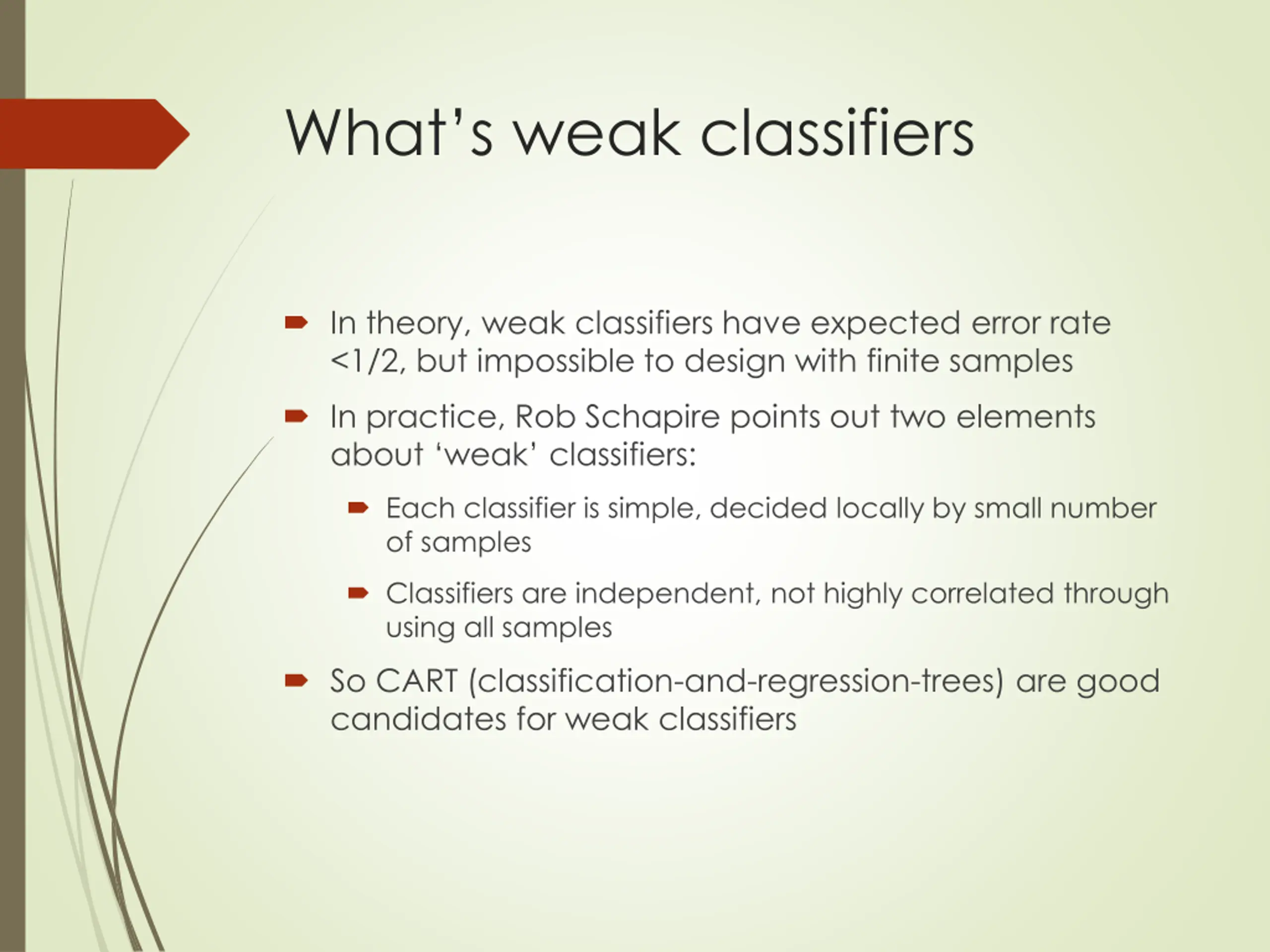 What's weak classifiers

In theory, weak classifiers have expected error rate <1/2, but impossible to design with finite samples

In practice, Rob Schapire points out two elements about 'weak' classifiers:

Each classifier is simple, decided locally by small number of samples

Classifiers are independent, not highly correlated through using all samples

So CART (classification-and-regression-trees) are good candidates for weak classifiers